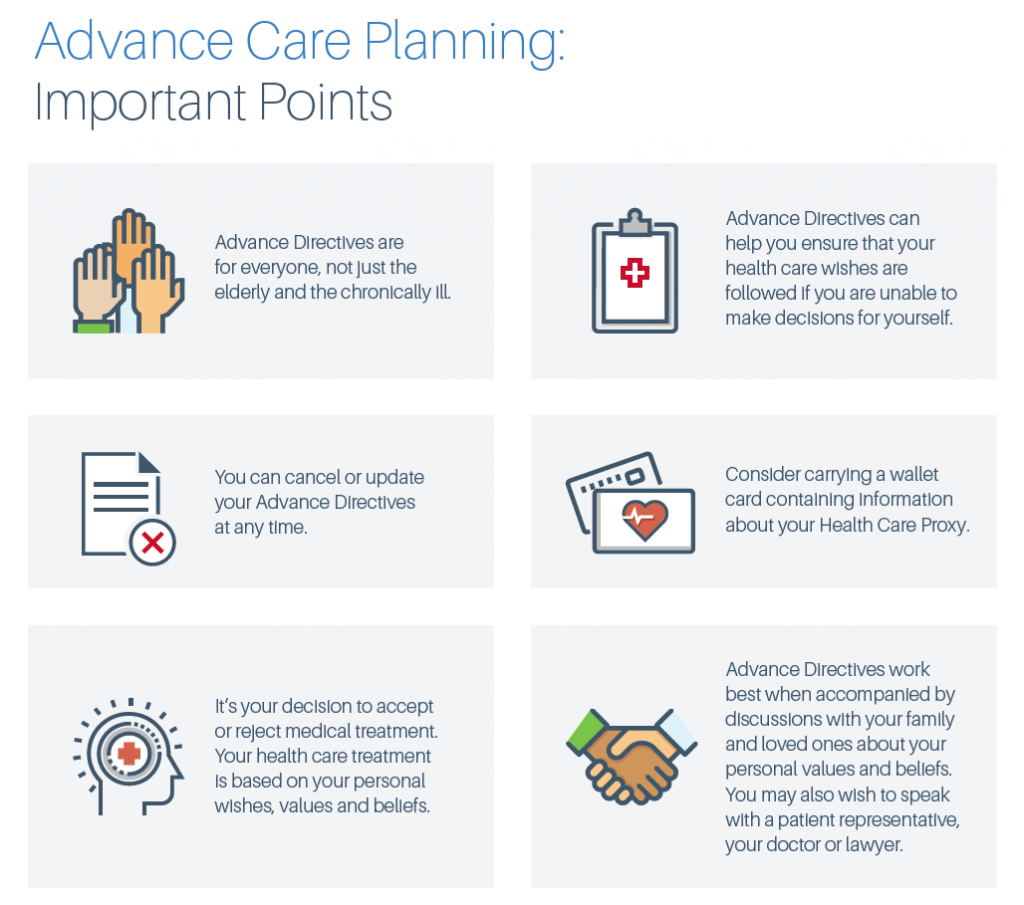 Advance Care Planning:
Important Points

Advance Directives are for everyone, not just the elderly and the chronically ill.

Advance Directives can help you ensure that your health care wishes are followed if you are unable to make decisions for yourself.

You can cancel or update your Advance Directives at any time.

Consider carrying a wallet card containing information about your Health Care Proxy.

It's your decision to accept or reject medical treatment. Your health care treatment is based on your personal wishes, values and beliefs.

Advance Directives work best when accompanied by discussions with your family and loved ones about your personal values and beliefs. You may also wish to speak with a patient representative, your doctor or lawyer.